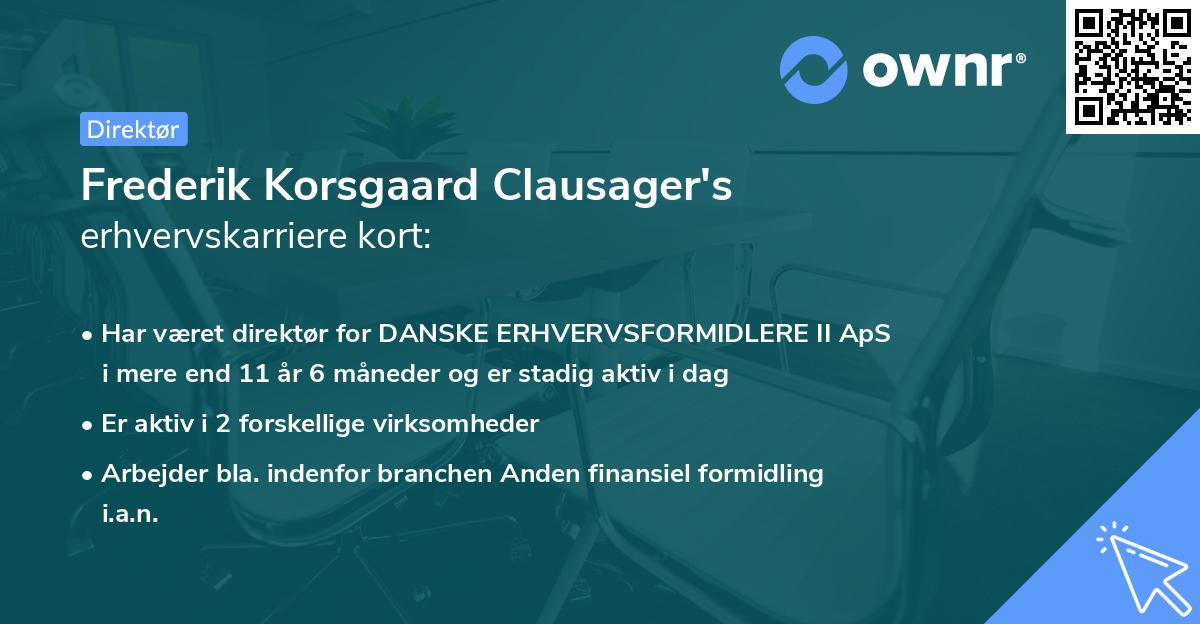 ownr®

Direktør

Frederik Korsgaard Clausager's
erhvervskarriere kort:

• Har været direktør for DANSKE ERHVERVSFORMIDLERE II ApS i mere end 11 år 6 måneder og er stadig aktiv i dag

• Er aktiv i 2 forskellige virksomheder

• Arbejder bla. indenfor branchen Anden finansiel formidling i.a.n.